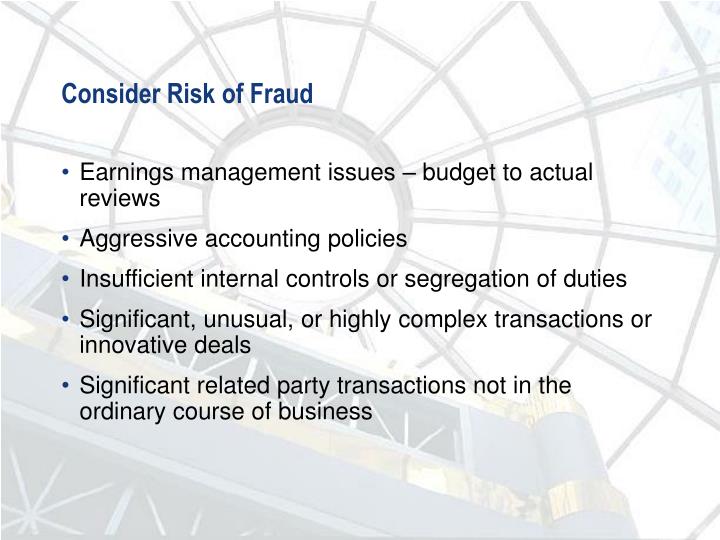 Consider Risk of Fraud

• Earnings management issues – budget to actual reviews

• Aggressive accounting policies

• Insufficient internal controls or segregation of duties

• Significant, unusual, or highly complex transactions or innovative deals

• Significant related party transactions not in the ordinary course of business